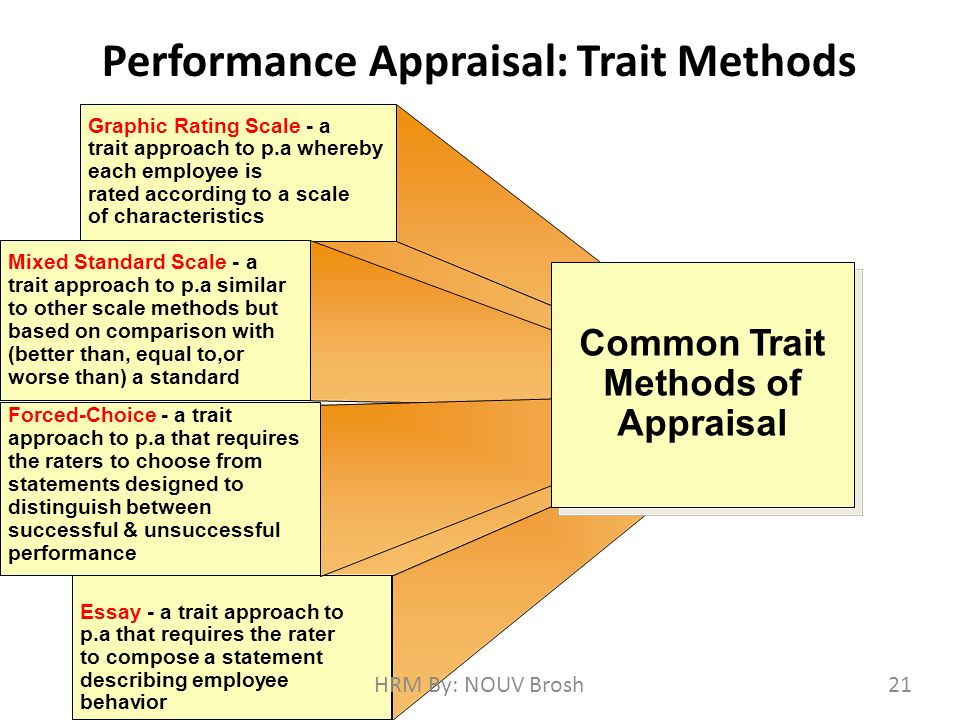 Performance Appraisal: Trait Methods

Graphic Rating Scale - a trait approach to p.a whereby each employee is rated according to a scale of characteristics

Mixed Standard Scale - a trait approach to p.a similar to other scale methods but based on comparison with (better than, equal to,or worse than) a standard

Forced-Choice - a trait approach to p.a that requires the raters to choose from statements designed to distinguish between successful & unsuccessful performance

Essay - a trait approach to p.a that requires the rater to compose a statement describing employee behavior

Common Trait Methods of Appraisal

HRM By: NOUV Brosh

21